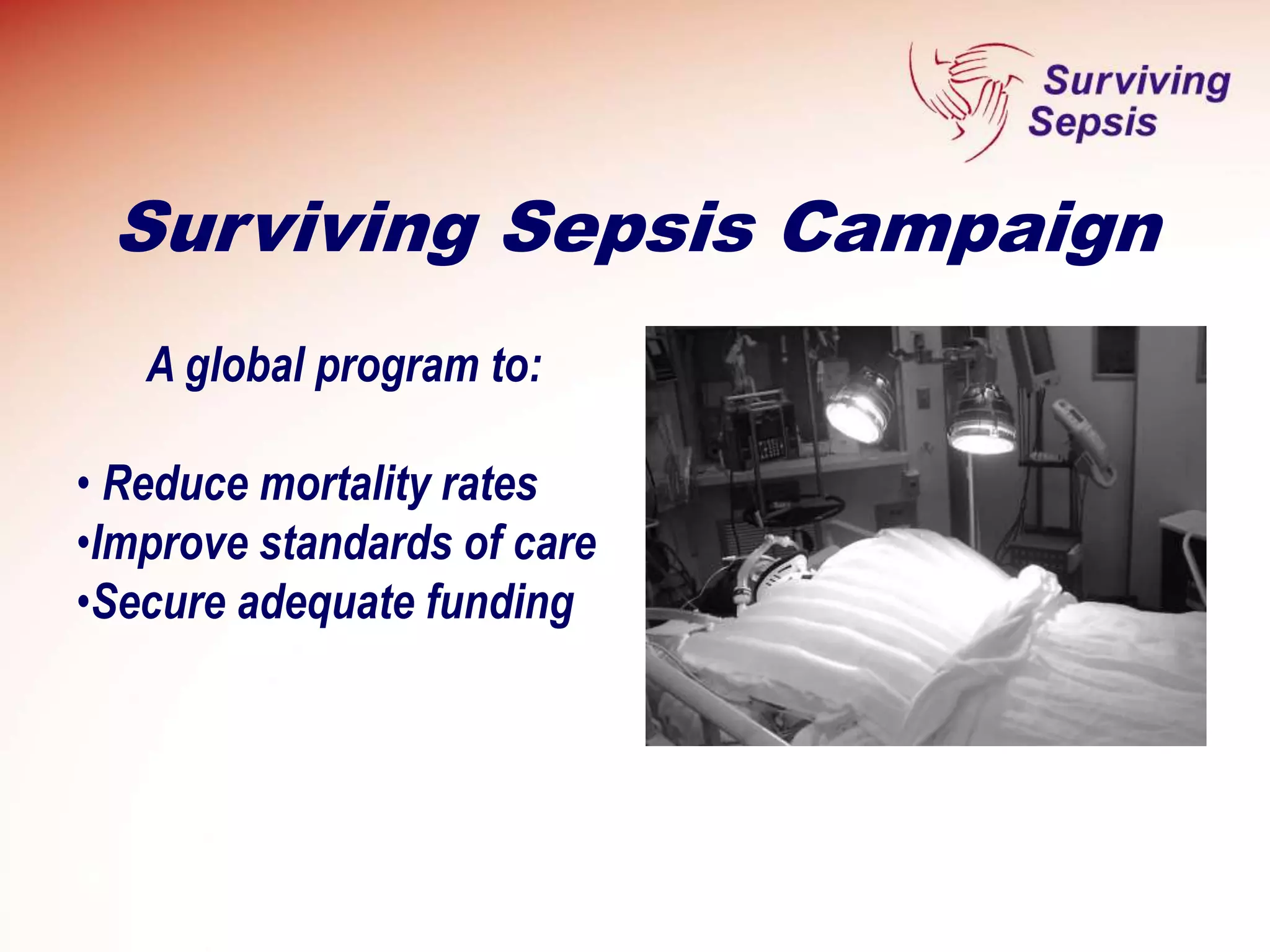 Surviving Sepsis

Surviving Sepsis Campaign

A global program to:

• Reduce mortality rates
•Improve standards of care
•Secure adequate funding